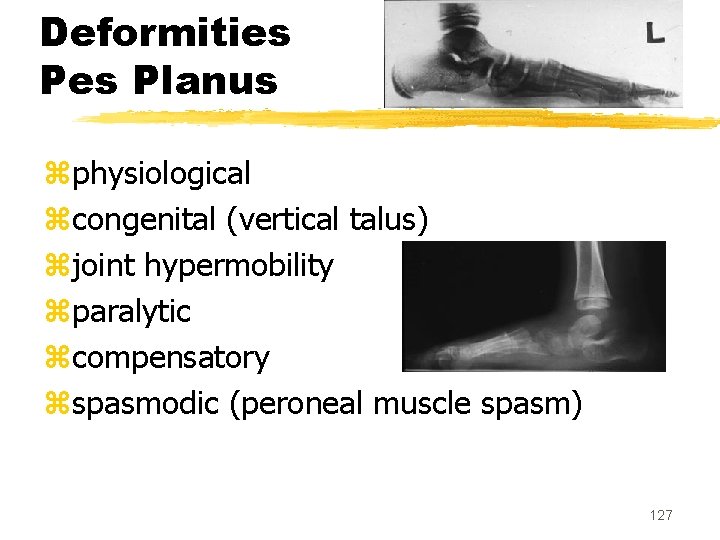 Deformities
Pes Planus

L

⌘physiological
⌘congenital (vertical talus)
⌘joint hypermobility
⌘paralytic
⌘compensatory
⌘spasmodic (peroneal muscle spasm)

127